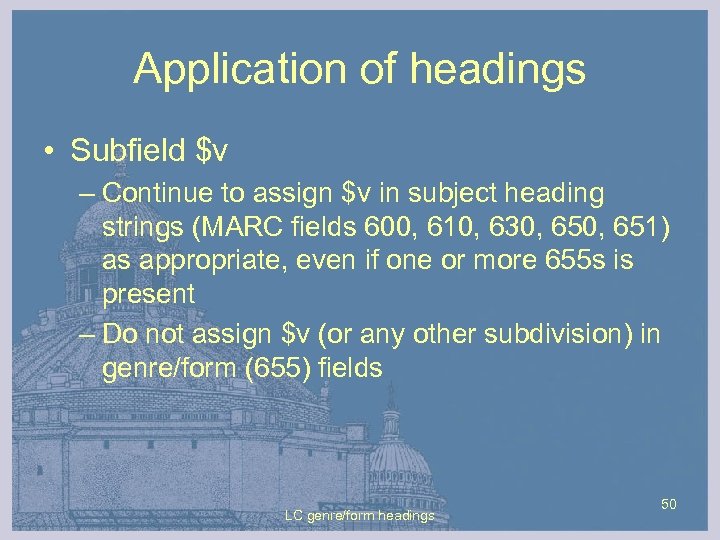 Application of headings

• Subfield \$v

– Continue to assign \$v in subject heading strings (MARC fields 600, 610, 630, 650, 651) as appropriate, even if one or more 655s is present

– Do not assign \$v (or any other subdivision) in genre/form (655) fields

LC genre/form headings

50